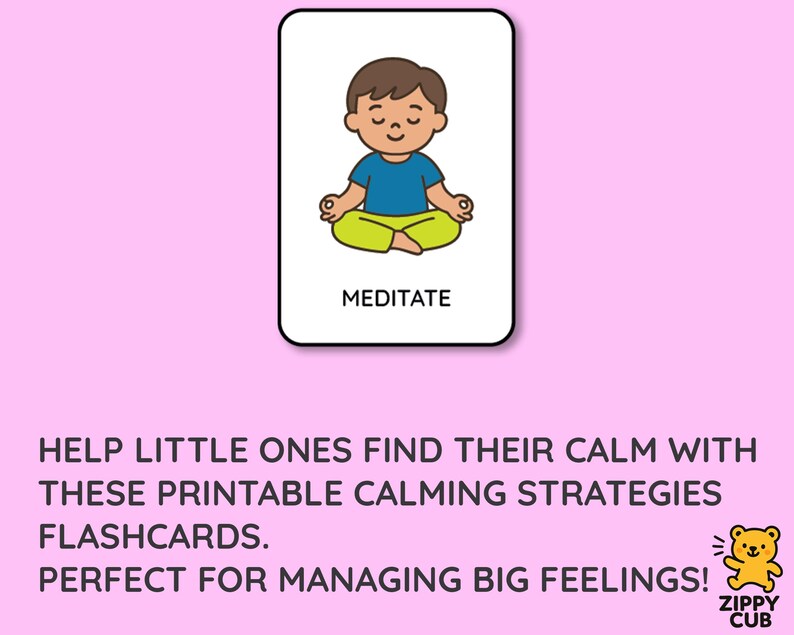 MEDITATE

HELP LITTLE ONES FIND THEIR CALM WITH THESE PRINTABLE CALMING STRATEGIES FLASHCARDS.
PERFECT FOR MANAGING BIG FEELINGS!

ZIPPY CUB